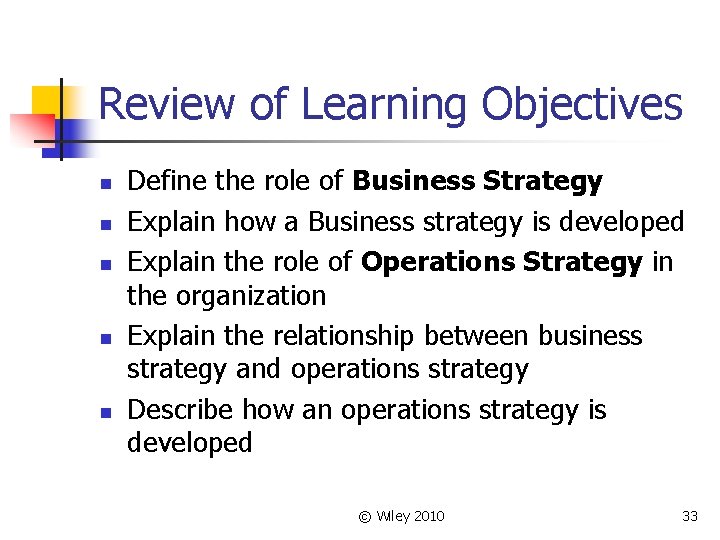 Review of Learning Objectives

- Define the role of **Business Strategy**
- Explain how a Business strategy is developed
- Explain the role of **Operations Strategy** in the organization
- Explain the relationship between business strategy and operations strategy
- Describe how an operations strategy is developed

© Wiley 2010

33